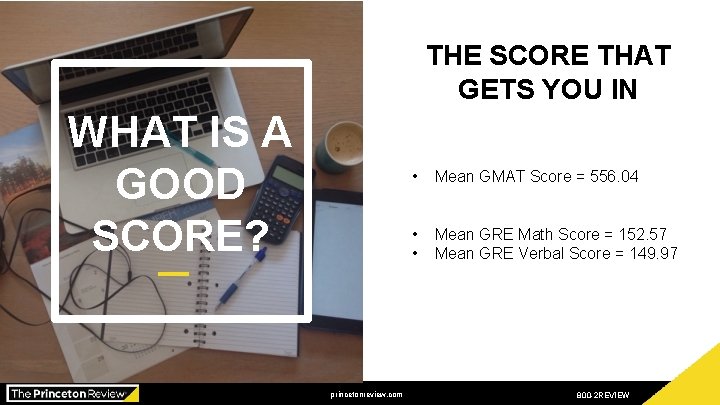 WHAT IS A GOOD SCORE?

THE SCORE THAT GETS YOU IN

• Mean GMAT Score = 556.04

• Mean GRE Math Score = 152.57
• Mean GRE Verbal Score = 149.97

The Princeton Review

princetonreview.com

800-2REVIEW